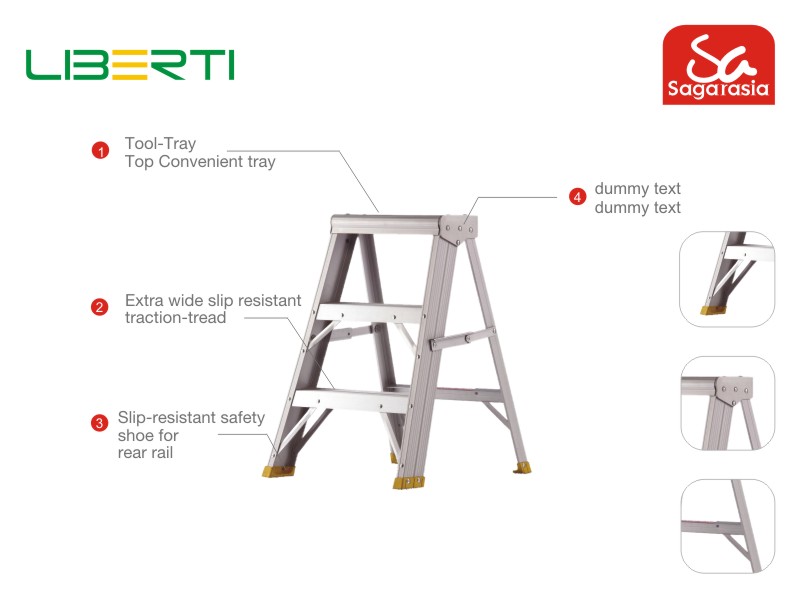 LIBERTI

Sa
Sagarasia

1 Tool-Tray
Top Convenient tray

4 dummy text
dummy text

2 Extra wide slip resistant
traction-tread

3 Slip-resistant safety
shoe for
rear rail